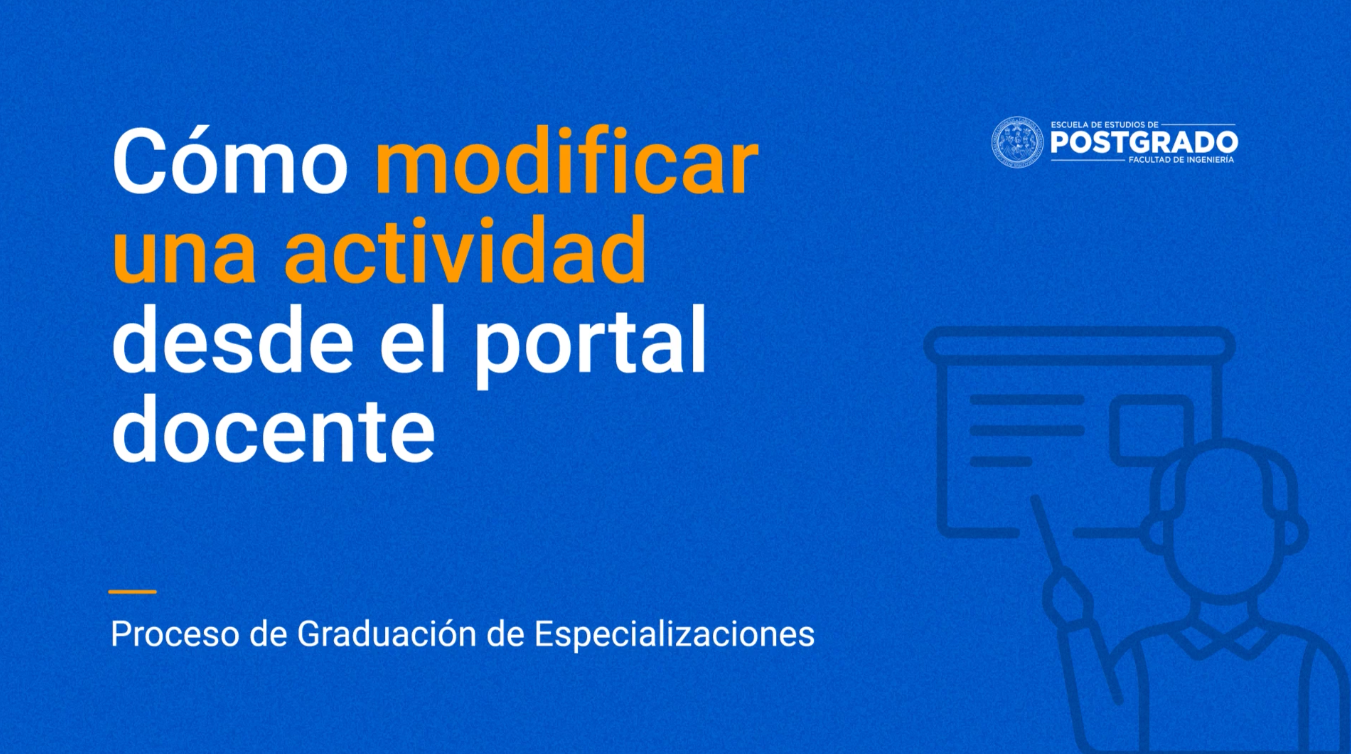 ESCUELA DE ESTUDIOS DE
POSTGRADO
FACULTAD DE INGENIERÍA

Cómo modificar una actividad desde el portal docente

Proceso de Graduación de Especializaciones